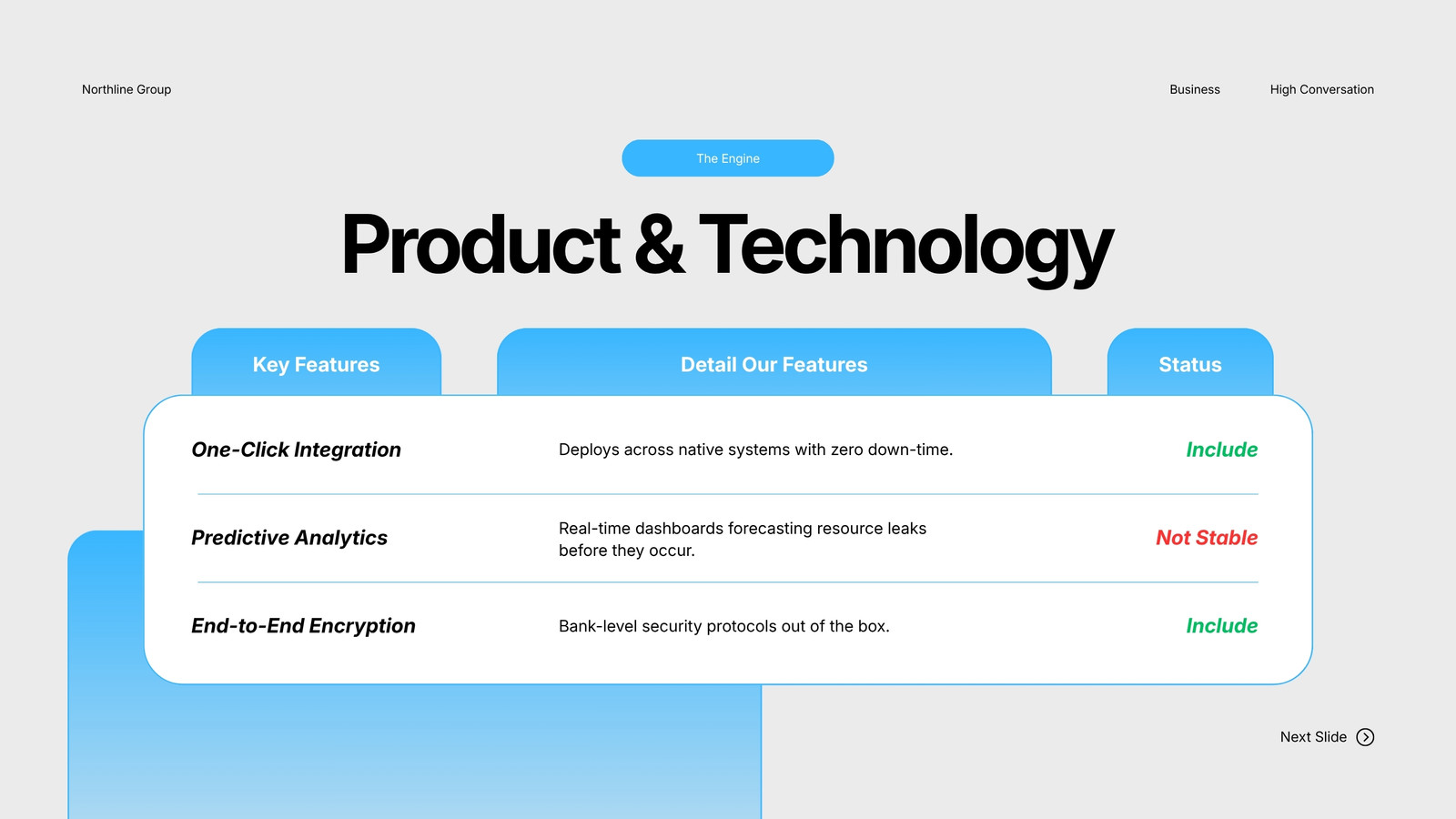 Northline Group

Business

High Conversation

The Engine

Product & Technology

| Key Features | Detail Our Features | Status |
|---|---|---|
| One-Click Integration | Deploys across native systems with zero down-time. | Include |
| Predictive Analytics | Real-time dashboards forecasting resource leaks before they occur. | Not Stable |
| End-to-End Encryption | Bank-level security protocols out of the box. | Include |

Next Slide